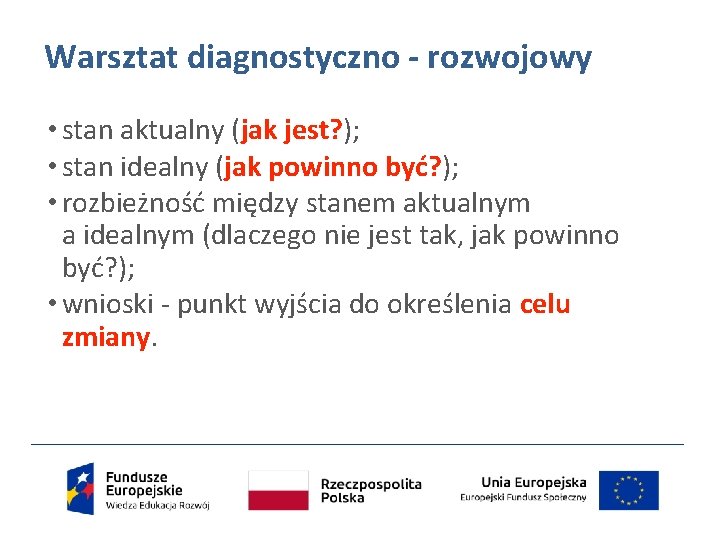 Warsztat diagnostyczno - rozwojowy

• stan aktualny (jak jest?);
• stan idealny (jak powinno być?);
• rozbieżność między stanem aktualnym a idealnym (dlaczego nie jest tak, jak powinno być?);
• wnioski - punkt wyjścia do określenia celu zmiany.

Fundusze Europejskie
Wiedza Edukacja Rozwój

Rzeczpospolita Polska

Unia Europejska
Europejski Fundusz Społeczny